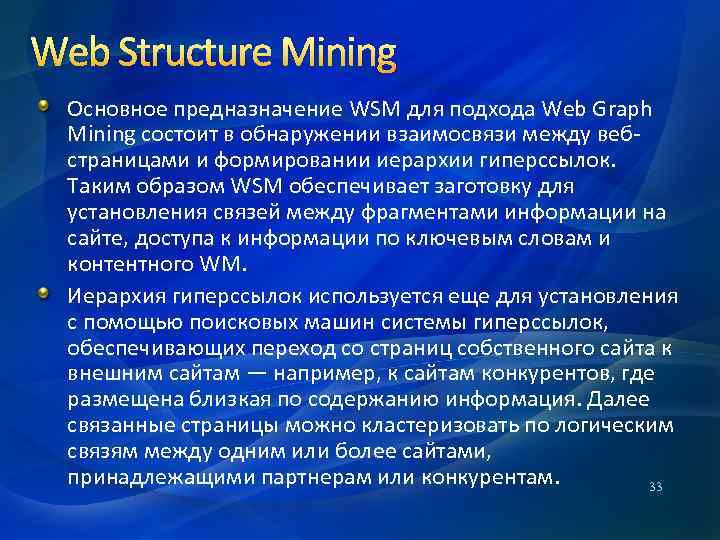 Web Structure Mining

Основное предназначение WSM для подхода Web Graph Mining состоит в обнаружении взаимосвязи между веб-страницами и формировании иерархии гиперссылок. Таким образом WSM обеспечивает заготовку для установления связей между фрагментами информации на сайте, доступа к информации по ключевым словам и контентного WM.

Иерархия гиперссылок используется еще для установления с помощью поисковых машин системы гиперссылок, обеспечивающих переход со страниц собственного сайта к внешним сайтам — например, к сайтам конкурентов, где размещена близкая по содержанию информация. Далее связанные страницы можно кластеризовать по логическим связям между одним или более сайтами, принадлежащими партнерам или конкурентам.

33